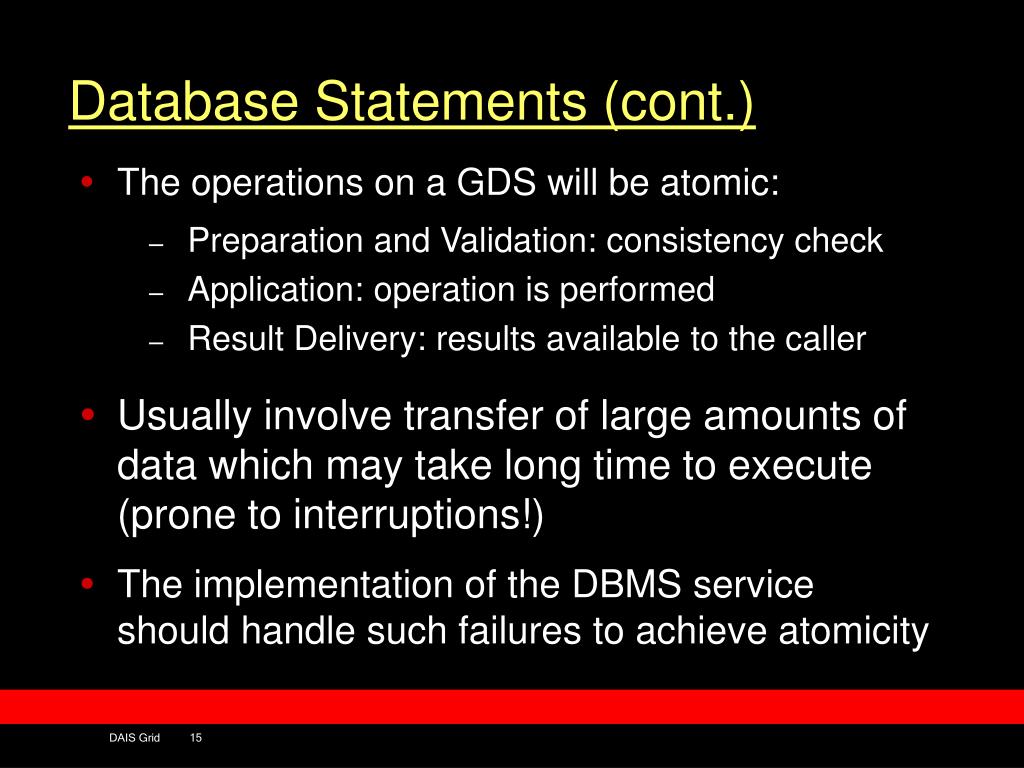 Database Statements (cont.)

• The operations on a GDS will be atomic:
– Preparation and Validation: consistency check
– Application: operation is performed
– Result Delivery: results available to the caller

• Usually involve transfer of large amounts of data which may take long time to execute (prone to interruptions!)

• The implementation of the DBMS service should handle such failures to achieve atomicity

DAIS Grid 15